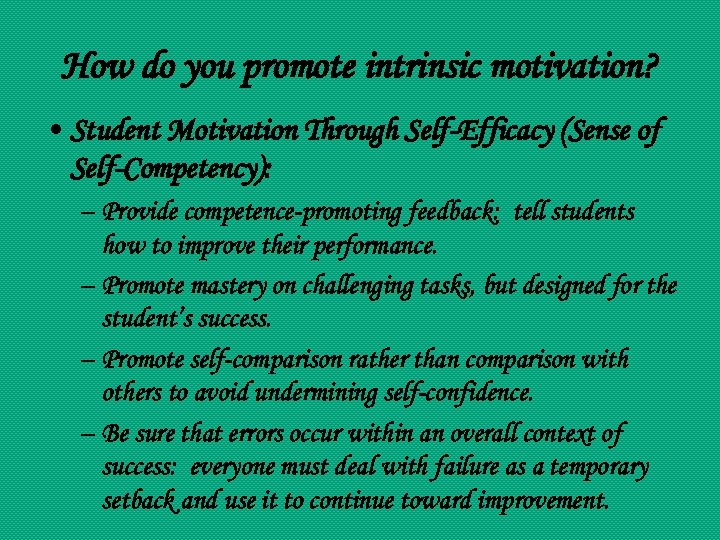 How do you promote intrinsic motivation?

• Student Motivation Through Self-Efficacy (Sense of Self-Competency):

– Provide competence-promoting feedback: tell students how to improve their performance.

– Promote mastery on challenging tasks, but designed for the student's success.

– Promote self-comparison rather than comparison with others to avoid undermining self-confidence.

– Be sure that errors occur within an overall context of success: everyone must deal with failure as a temporary setback and use it to continue toward improvement.